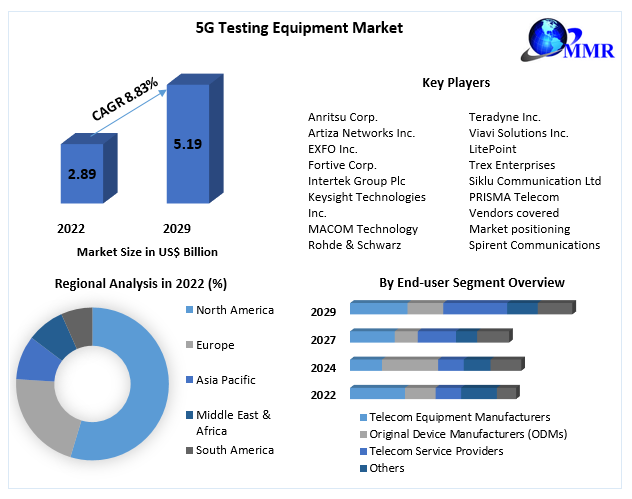 5G Testing Equipment Market

MMR

CAGR 8.83%

2.89

5.19

2022

2029

Market Size in US$ Billion

Key Players

Anritsu Corp.
Artiza Networks Inc.
EXFO Inc.
Fortive Corp.
Intertek Group Plc
Keysight Technologies Inc.
MACOM Technology
Rohde & Schwarz

Teradyne Inc.
Viavi Solutions Inc.
LitePoint
Trex Enterprises
Siklu Communication Ltd
PRISMA Telecom
Vendors covered
Market positioning
Spirent Communications

Regional Analysis in 2022 (%)

North America
Europe
Asia Pacific
Middle East & Africa
South America

By End-user Segment Overview

2029
2027
2024
2022

Telecom Equipment Manufacturers
Original Device Manufacturers (ODMs)
Telecom Service Providers
Others